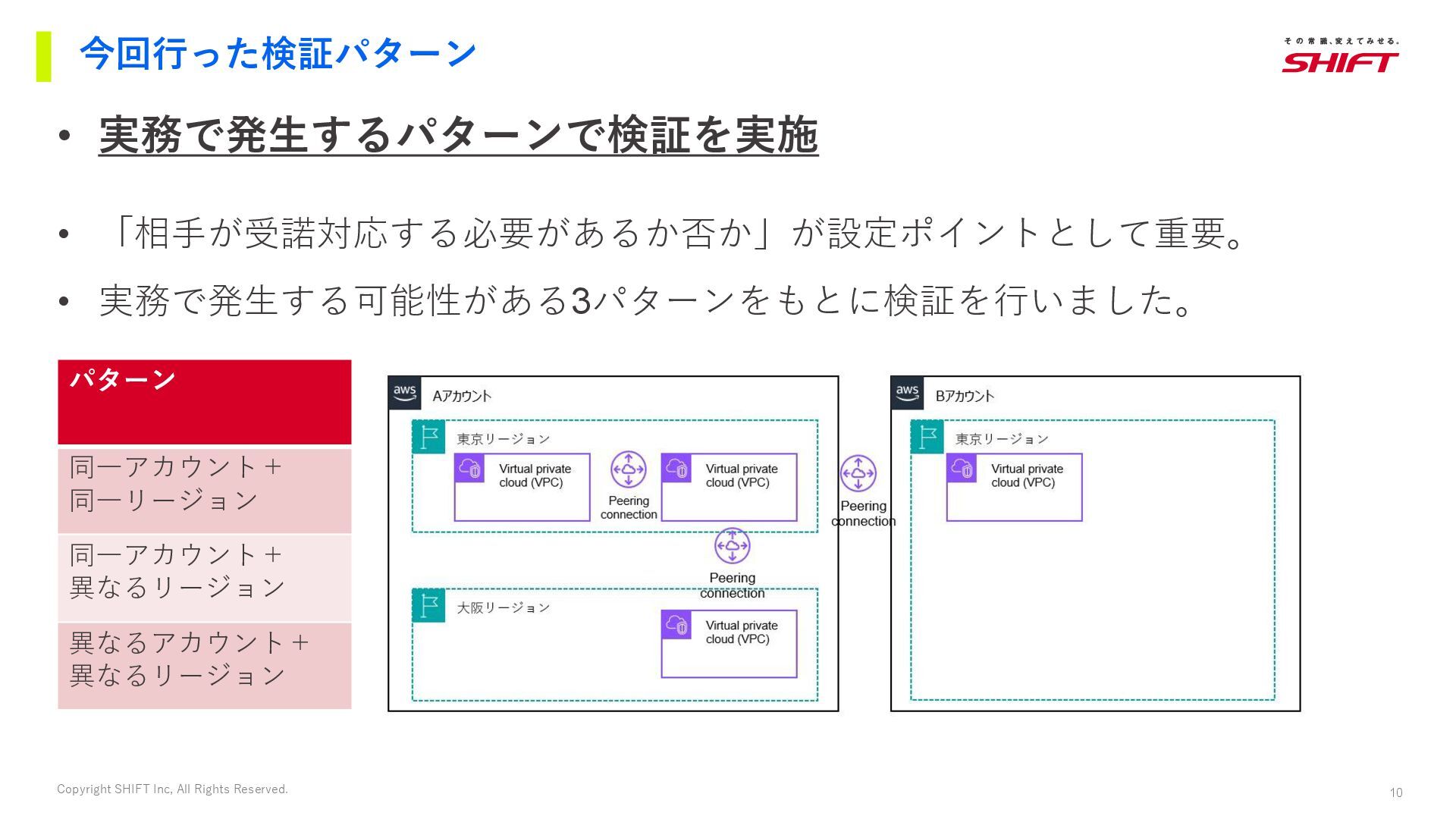 今回行った検証パターン

その常識、変えてみせる。
SHIFT

• 実務で発生するパターンで検証を実施

• 「相手が受諾対応する必要があるか否か」が設定ポイントとして重要。

• 実務で発生する可能性がある3パターンをもとに検証を行いました。

| パターン |
|---|
| 同一アカウント＋ 同一リージョン |
| 同一アカウント＋ 異なるリージョン |
| 異なるアカウント＋ 異なるリージョン |

aws Aアカウント
東京リージョン
Virtual private cloud (VPC)
Peering connection
Virtual private cloud (VPC)
Peering connection
大阪リージョン
Virtual private cloud (VPC)
Peering connection

aws Bアカウント
東京リージョン
Virtual private cloud (VPC)

Copyright SHIFT Inc, All Rights Reserved.

10